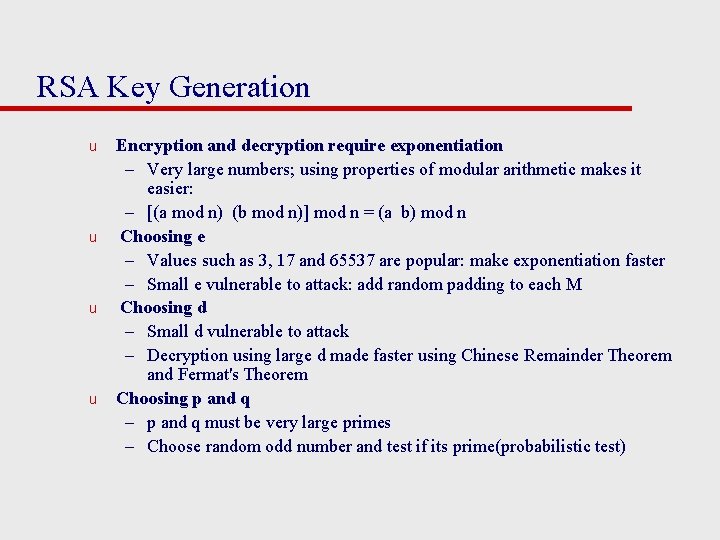 RSA Key Generation

u Encryption and decryption require exponentiation
– Very large numbers; using properties of modular arithmetic makes it easier:
– [(a mod n) (b mod n)] mod n = (a b) mod n

u Choosing e
– Values such as 3, 17 and 65537 are popular: make exponentiation faster
– Small e vulnerable to attack: add random padding to each M

u Choosing d
– Small d vulnerable to attack
– Decryption using large d made faster using Chinese Remainder Theorem and Fermat's Theorem

u Choosing p and q
– p and q must be very large primes
– Choose random odd number and test if its prime(probabilistic test)